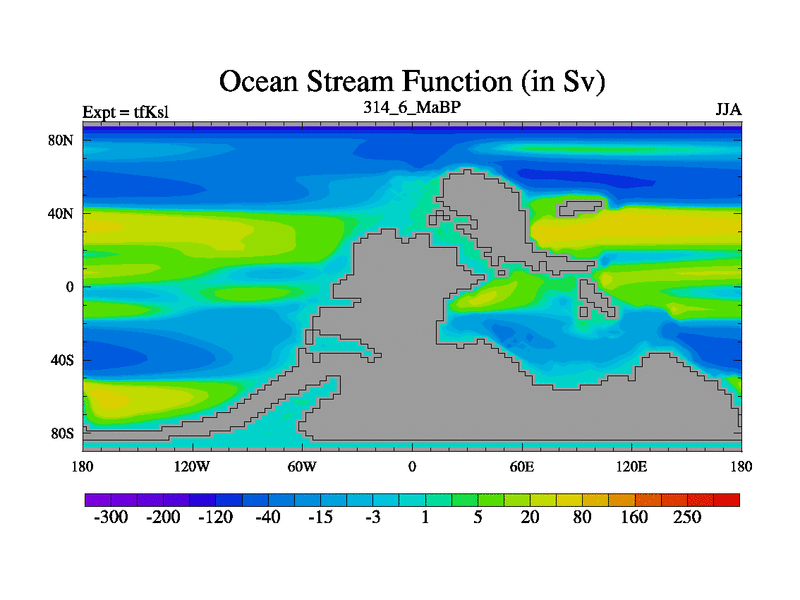 Ocean Stream Function (in Sv)

Expt = tfKsl

314_6_MaBP

JJA

80N
40N
0
40S
80S

180
120W
60W
0
60E
120E
180

-300
-200
-120
-40
-15
-3
1
5
20
80
160
250